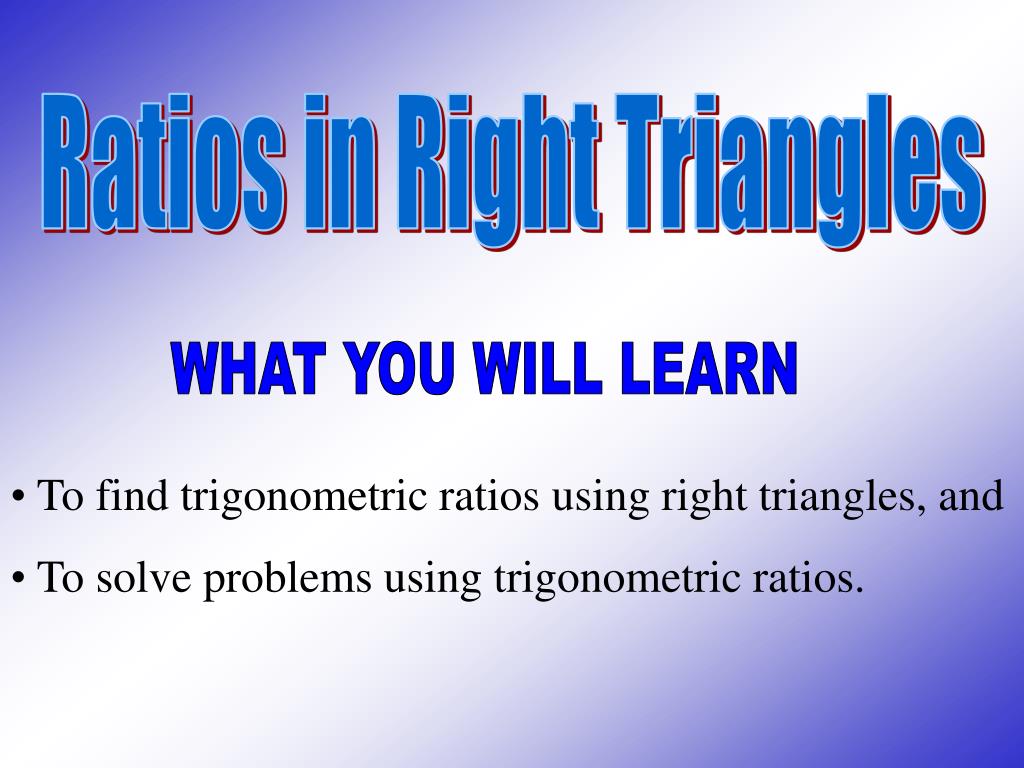 Ratios in Right Triangles

WHAT YOU WILL LEARN

• To find trigonometric ratios using right triangles, and

• To solve problems using trigonometric ratios.